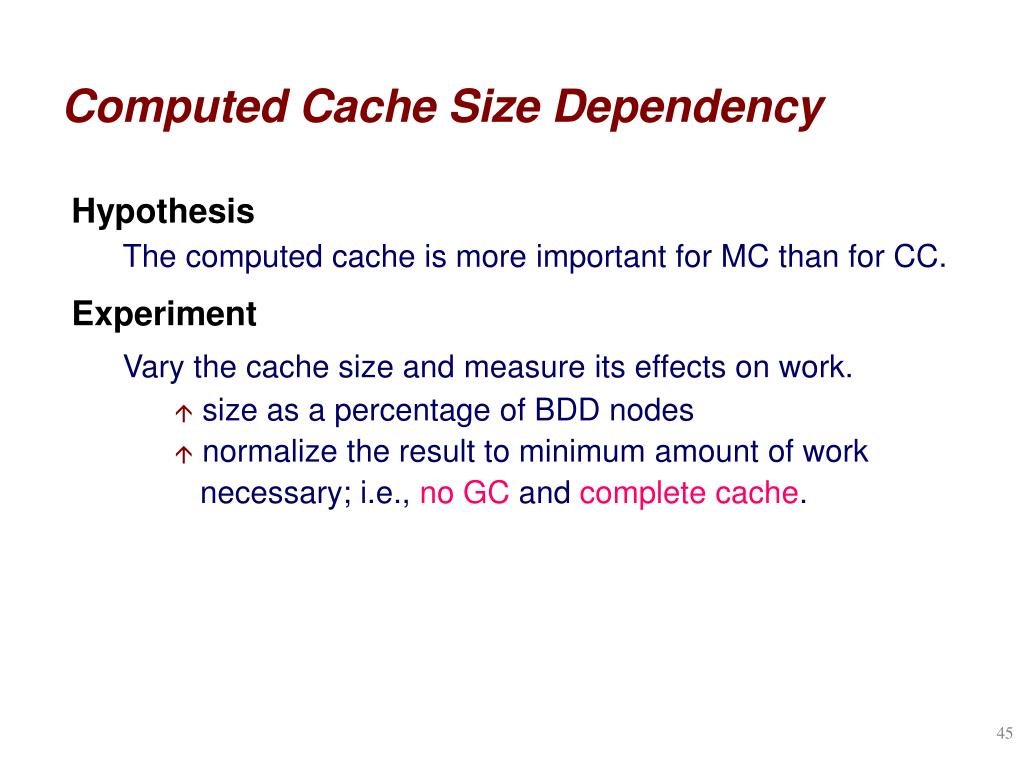 Computed Cache Size Dependency

Hypothesis

The computed cache is more important for MC than for CC.

Experiment

Vary the cache size and measure its effects on work.

size as a percentage of BDD nodes

normalize the result to minimum amount of work necessary; i.e., no GC and complete cache.

45